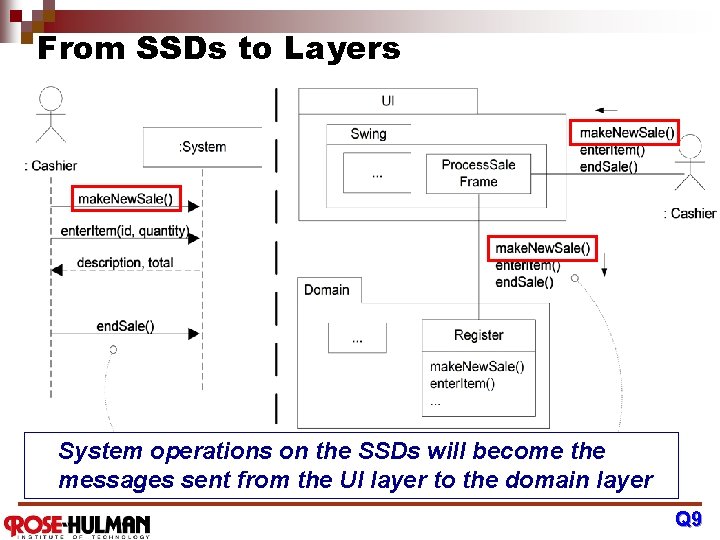 From SSDs to Layers

: Cashier

:System

makeNewSale()

enterItem(id, quantity)

description, total

endSale()

UI

Swing

...

ProcessSale Frame

makeNewSale()
enterItem()
endSale()

: Cashier

makeNewSale()
enterItem()
endSale()

Domain

...

Register

makeNewSale()
enterItem()
...

System operations on the SSDs will become the messages sent from the UI layer to the domain layer

ROSE-HULMAN
INSTITUTE OF TECHNOLOGY

Q9